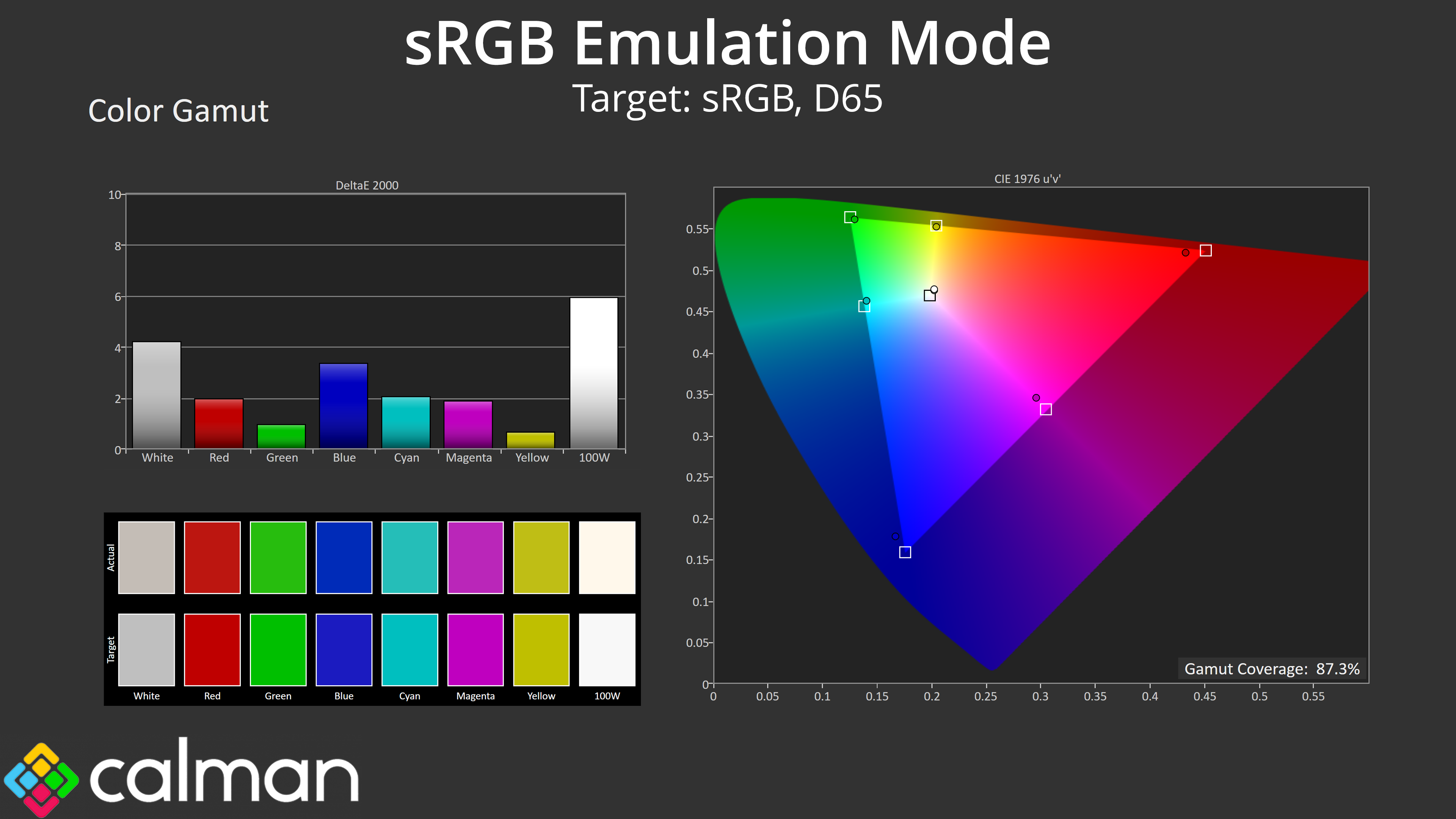 sRGB Emulation Mode

Target: sRGB, D65

Color Gamut

DeltaE 2000

10
8
6
4
2
0

White Red Green Blue Cyan Magenta Yellow 100W

Actual

Target

White Red Green Blue Cyan Magenta Yellow 100W

CIE 1976 u'v'

0.55
0.5
0.45
0.4
0.35
0.3
0.25
0.2
0.15
0.1
0.05
0

0 0.05 0.1 0.15 0.2 0.25 0.3 0.35 0.4 0.45 0.5 0.55

Gamut Coverage: 87.3%

calman